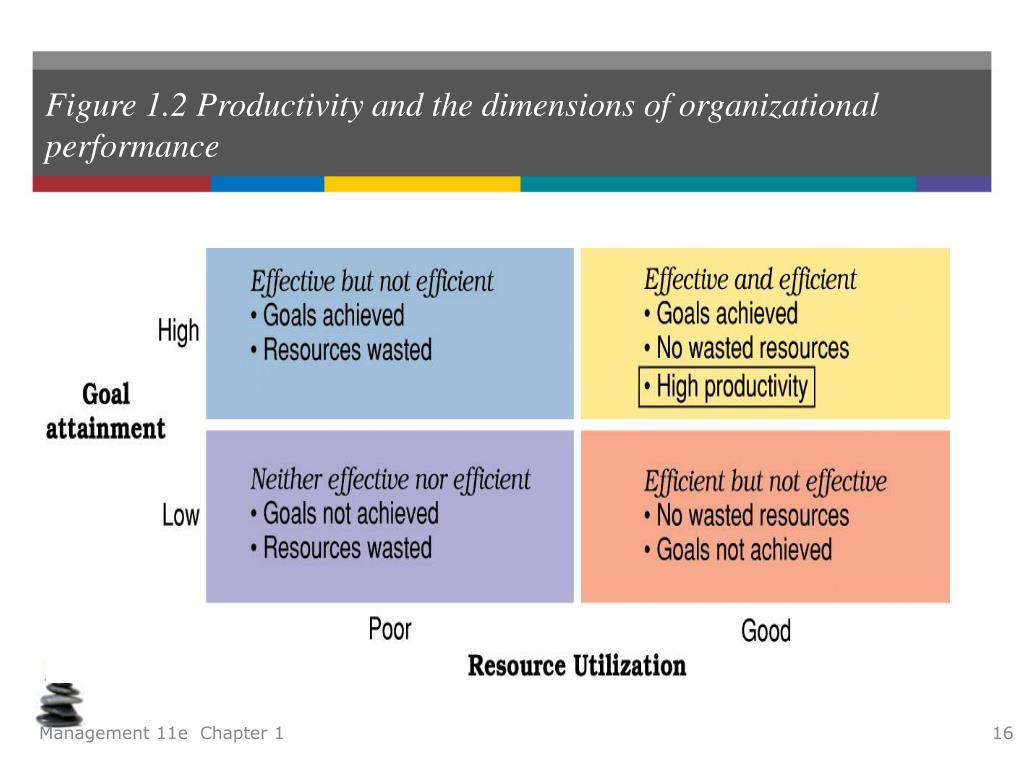 Figure 1.2 Productivity and the dimensions of organizational performance

Goal attainment

High

Effective but not efficient
• Goals achieved
• Resources wasted

Effective and efficient
• Goals achieved
• No wasted resources
• High productivity

Low

Neither effective nor efficient
• Goals not achieved
• Resources wasted

Efficient but not effective
• No wasted resources
• Goals not achieved

Poor

Good

Resource Utilization

Management 11e Chapter 1

16